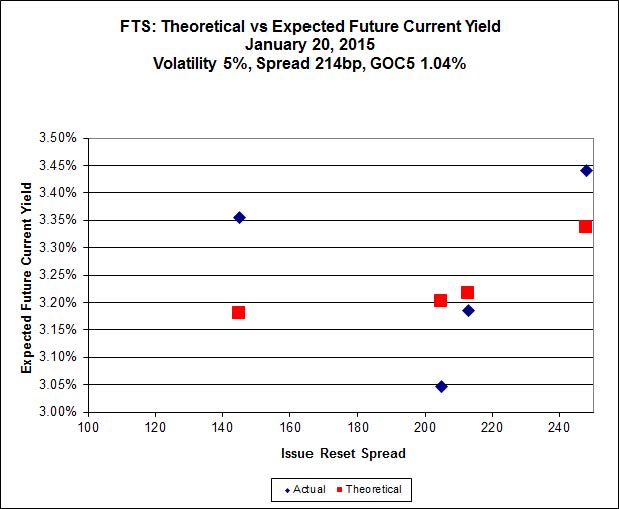 FTS: Theoretical vs Expected Future Current Yield
January 20, 2015
Volatility 5%, Spread 214bp, GOC5 1.04%

Expected Future Current Yield

3.50%
3.45%
3.40%
3.35%
3.30%
3.25%
3.20%
3.15%
3.10%
3.05%
3.00%

100 120 140 160 180 200 220 240

Issue Reset Spread

Actual
Theoretical